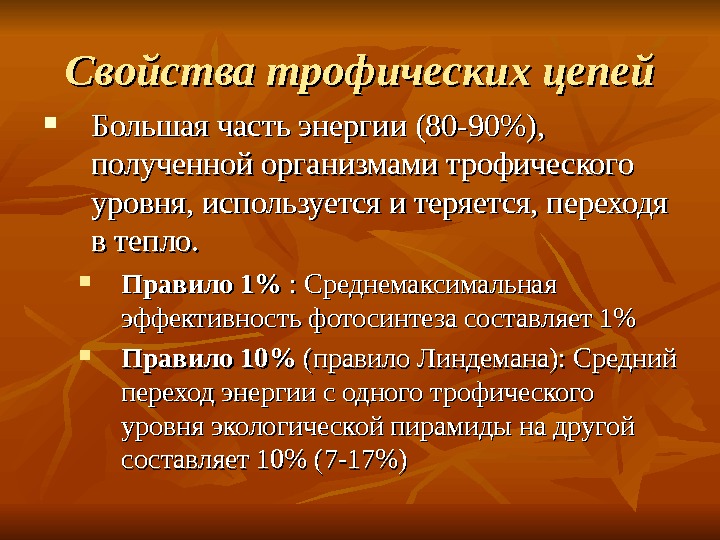 Свойства трофических цепей

Большая часть энергии (80-90%), полученной организмами трофического уровня, используется и теряется, переходя в тепло.

Правило 1% : Среднемаксимальная эффективность фотосинтеза составляет 1%

Правило 10% (правило Линдемана): Средний переход энергии с одного трофического уровня экологической пирамиды на другой составляет 10% (7-17%)